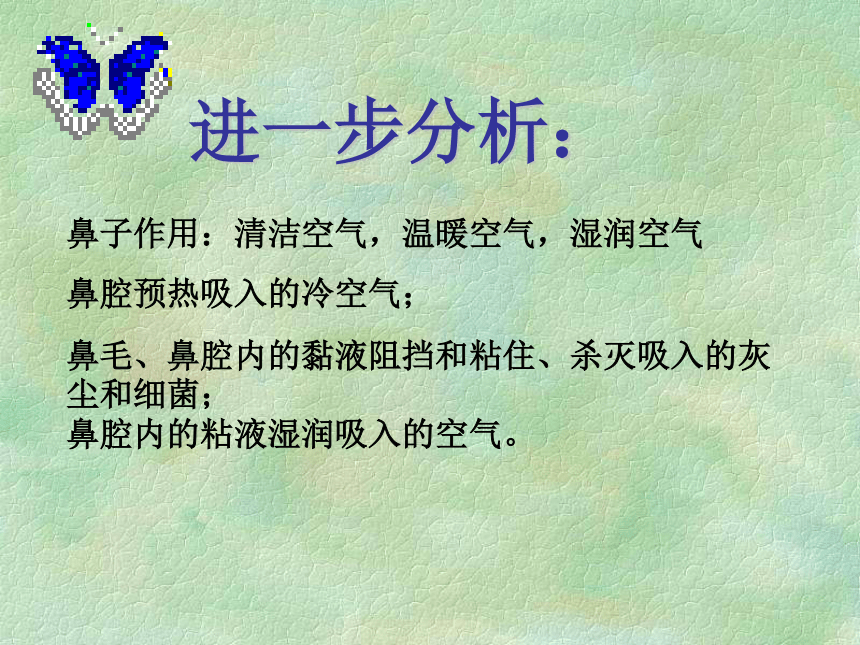 进一步分析：

鼻子作用：清洁空气，温暖空气，湿润空气

鼻腔预热吸入的冷空气；

鼻毛、鼻腔内的黏液阻挡和粘住、杀灭吸入的灰尘和细菌；
鼻腔内的粘液湿润吸入的空气。